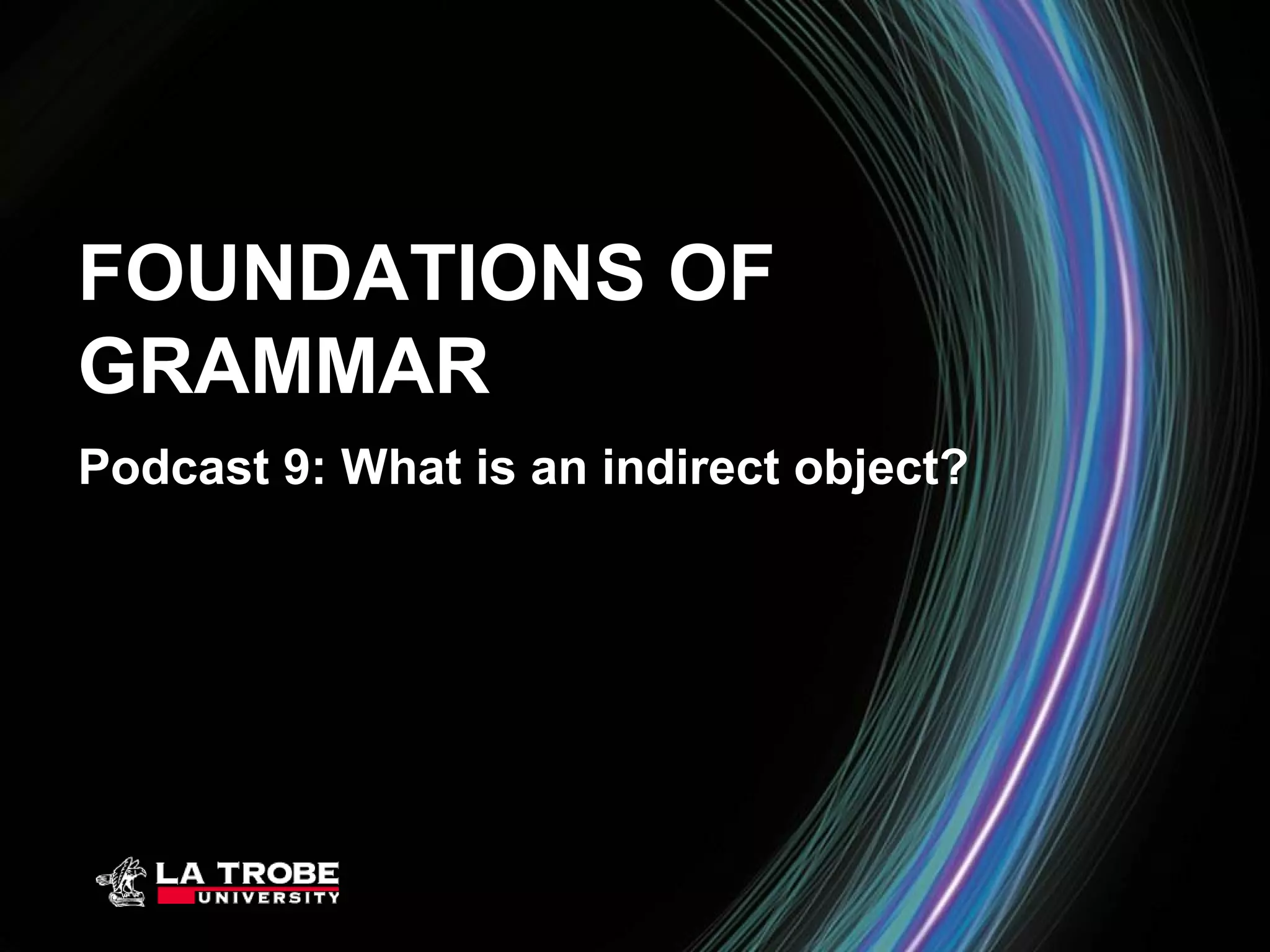 FOUNDATIONS OF GRAMMAR

Podcast 9: What is an indirect object?

LA TROBE
UNIVERSITY